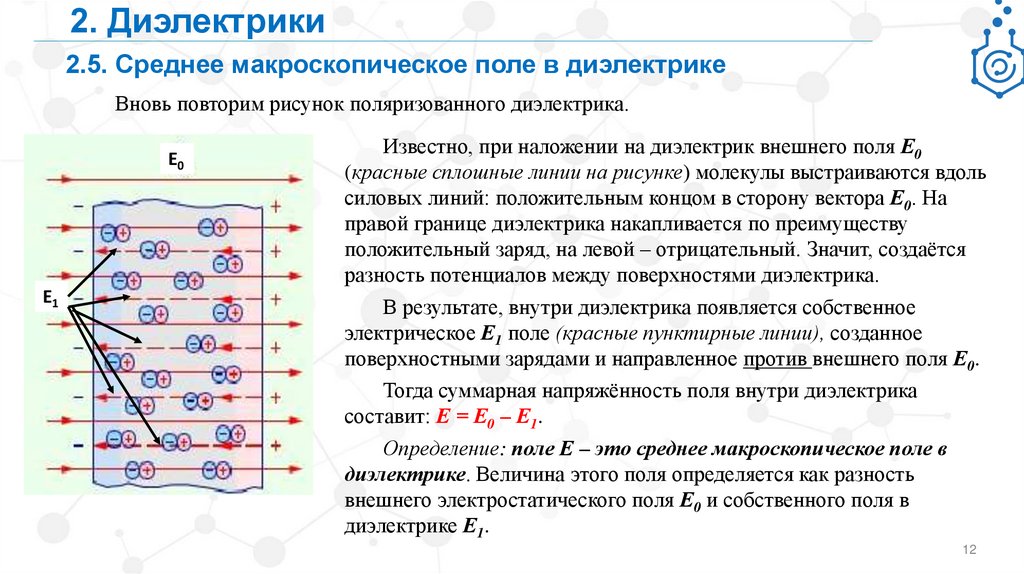 2. Диэлектрики

2.5. Среднее макроскопическое поле в диэлектрике

Вновь повторим рисунок поляризованного диэлектрика.

$E_0$

$E_1$

Известно, при наложении на диэлектрик внешнего поля $E_0$ (красные сплошные линии на рисунке) молекулы выстраиваются вдоль силовых линий: положительным концом в сторону вектора $E_0$. На правой границе диэлектрика накапливается по преимуществу положительный заряд, на левой – отрицательный. Значит, создаётся разность потенциалов между поверхностями диэлектрика.

В результате, внутри диэлектрика появляется собственное электрическое $E_1$ поле (красные пунктирные линии), созданное поверхностными зарядами и направленное против внешнего поля $E_0$.

Тогда суммарная напряжённость поля внутри диэлектрика составит: $E = E_0 – E_1$.

Определение: поле E – это среднее макроскопическое поле в диэлектрике. Величина этого поля определяется как разность внешнего электростатического поля $E_0$ и собственного поля в диэлектрике $E_1$.

12